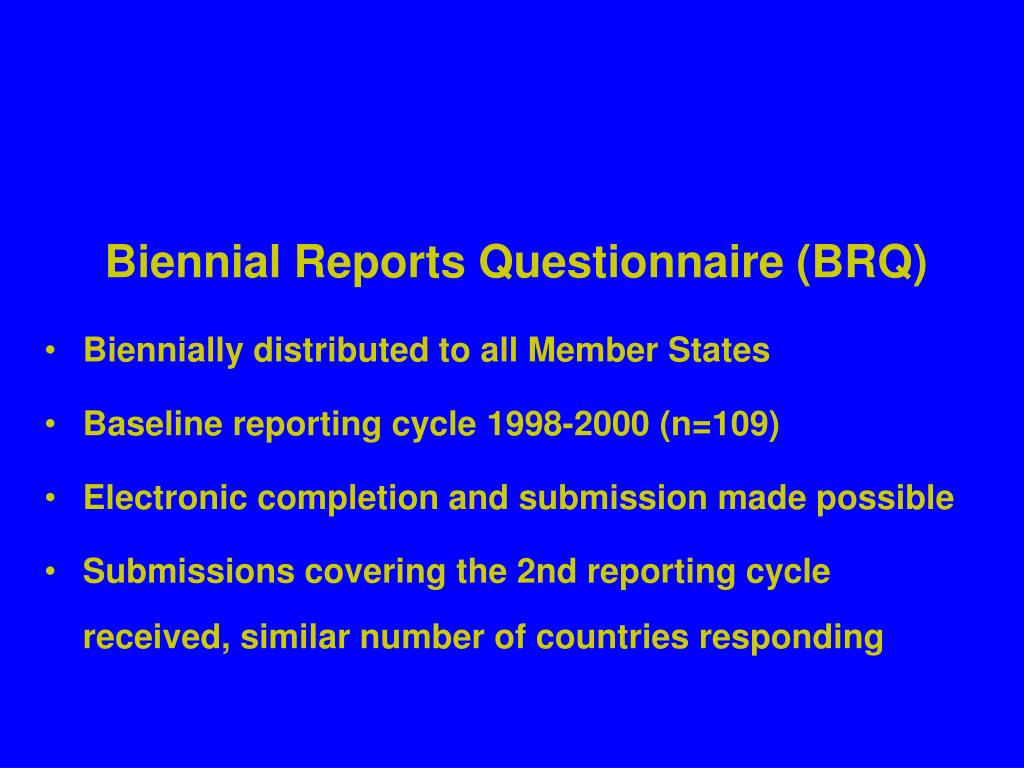 Biennial Reports Questionnaire (BRQ)

• Biennially distributed to all Member States

• Baseline reporting cycle 1998-2000 (n=109)

• Electronic completion and submission made possible

• Submissions covering the 2nd reporting cycle received, similar number of countries responding